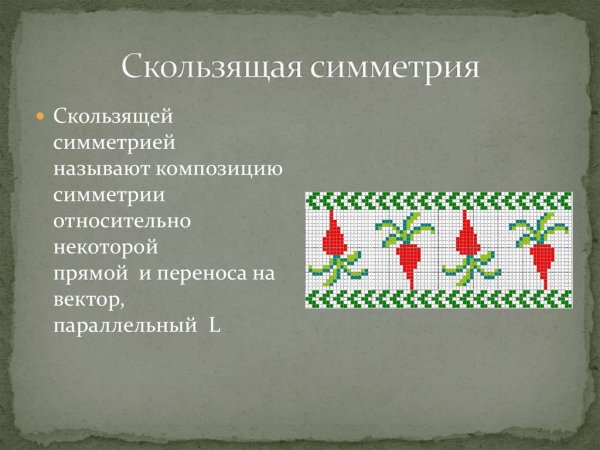 Скользящая симметрия

Скользящей симметрией называют композицию симметрии относительно некоторой прямой  и переноса на вектор, параллельный  L